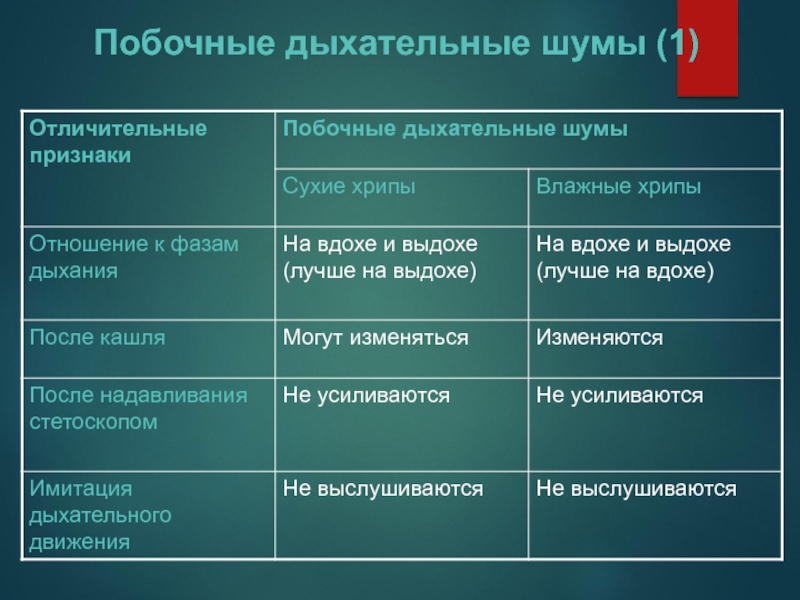 Побочные дыхательные шумы (1)

| Отличительные признаки | Побочные дыхательные шумы | |
|---|---|---|
| | Сухие хрипы | Влажные хрипы |
| Отношение к фазам дыхания | На вдохе и выдохе (лучше на выдохе) | На вдохе и выдохе (лучше на вдохе) |
| После кашля | Могут изменяться | Изменяются |
| После надавливания стетоскопом | Не усиливаются | Не усиливаются |
| Имитация дыхательного движения | Не выслушиваются | Не выслушиваются |